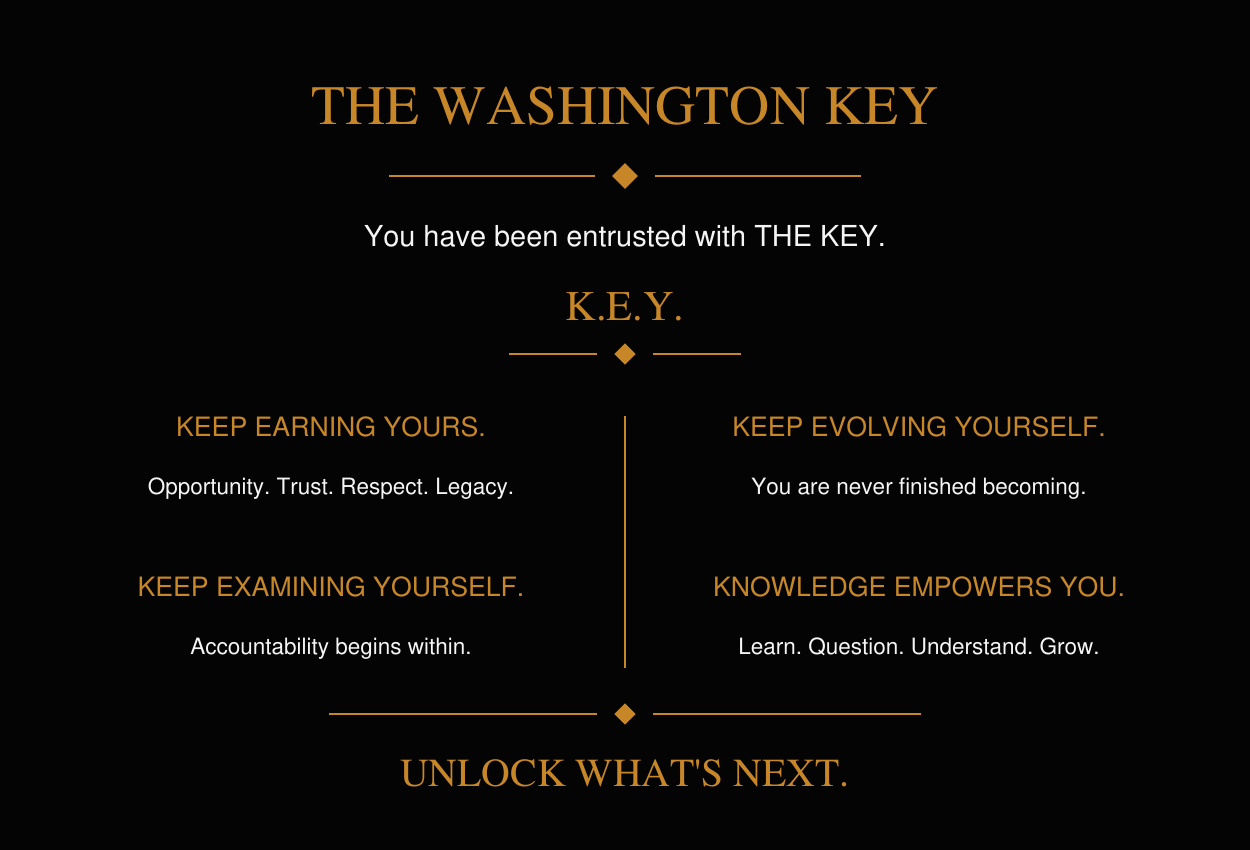 THE WASHINGTON KEY

You have been entrusted with THE KEY.

K.E.Y.

KEEP EARNING YOURS.

Opportunity. Trust. Respect. Legacy.

KEEP EXAMINING YOURSELF.

Accountability begins within.

KEEP EVOLVING YOURSELF.

You are never finished becoming.

KNOWLEDGE EMPOWERS YOU.

Learn. Question. Understand. Grow.

UNLOCK WHAT'S NEXT.